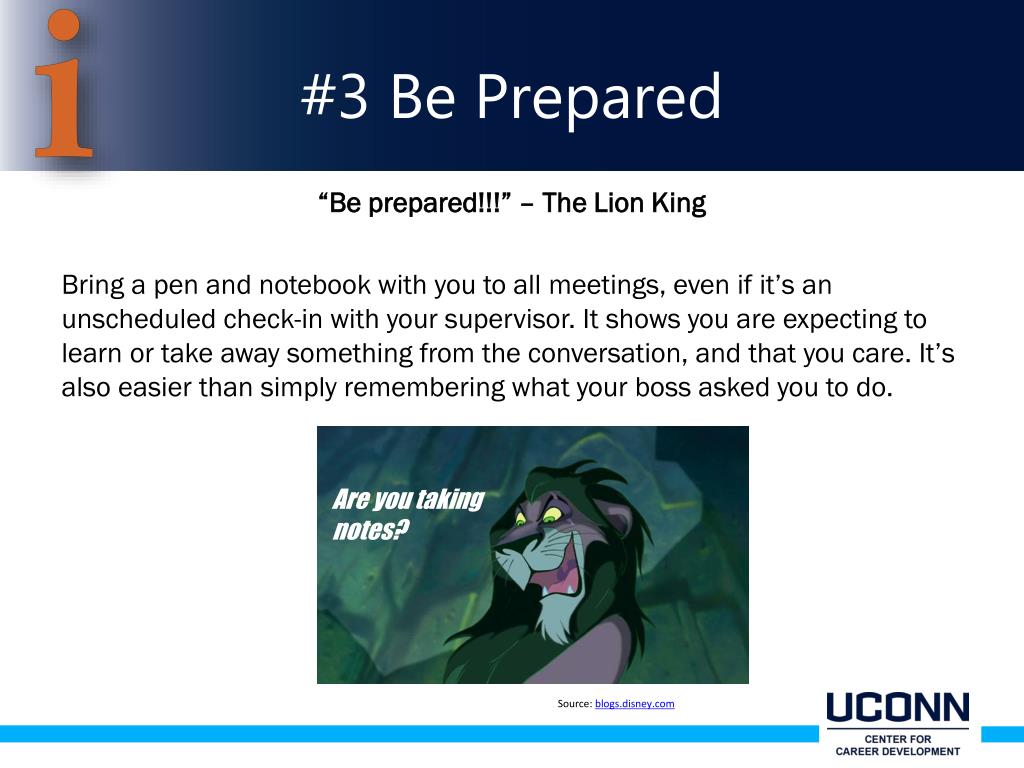 i

#3 Be Prepared

“Be prepared!!!” – The Lion King

Bring a pen and notebook with you to all meetings, even if it’s an unscheduled check-in with your supervisor. It shows you are expecting to learn or take away something from the conversation, and that you care. It’s also easier than simply remembering what your boss asked you to do.

Are you taking notes?

Source: blogs.disney.com

UCONN
CENTER FOR
CAREER DEVELOPMENT